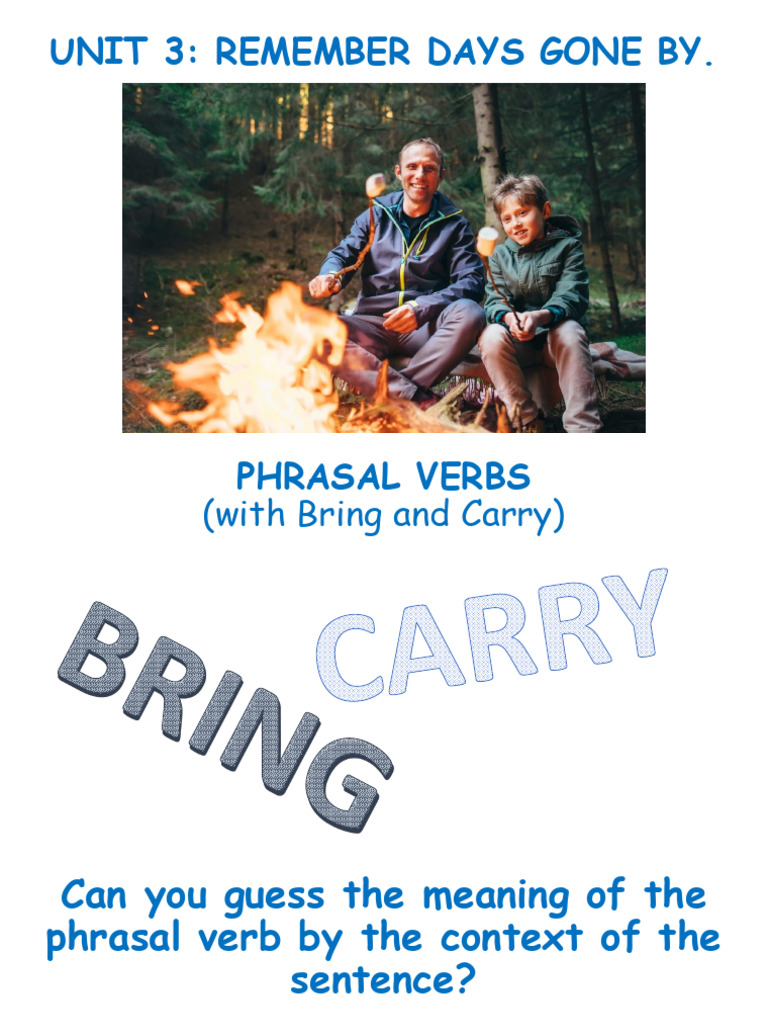 UNIT 3: REMEMBER DAYS GONE BY.

PHRASAL VERBS
(with Bring and Carry)

BRING

CARRY

Can you guess the meaning of the phrasal verb by the context of the sentence?